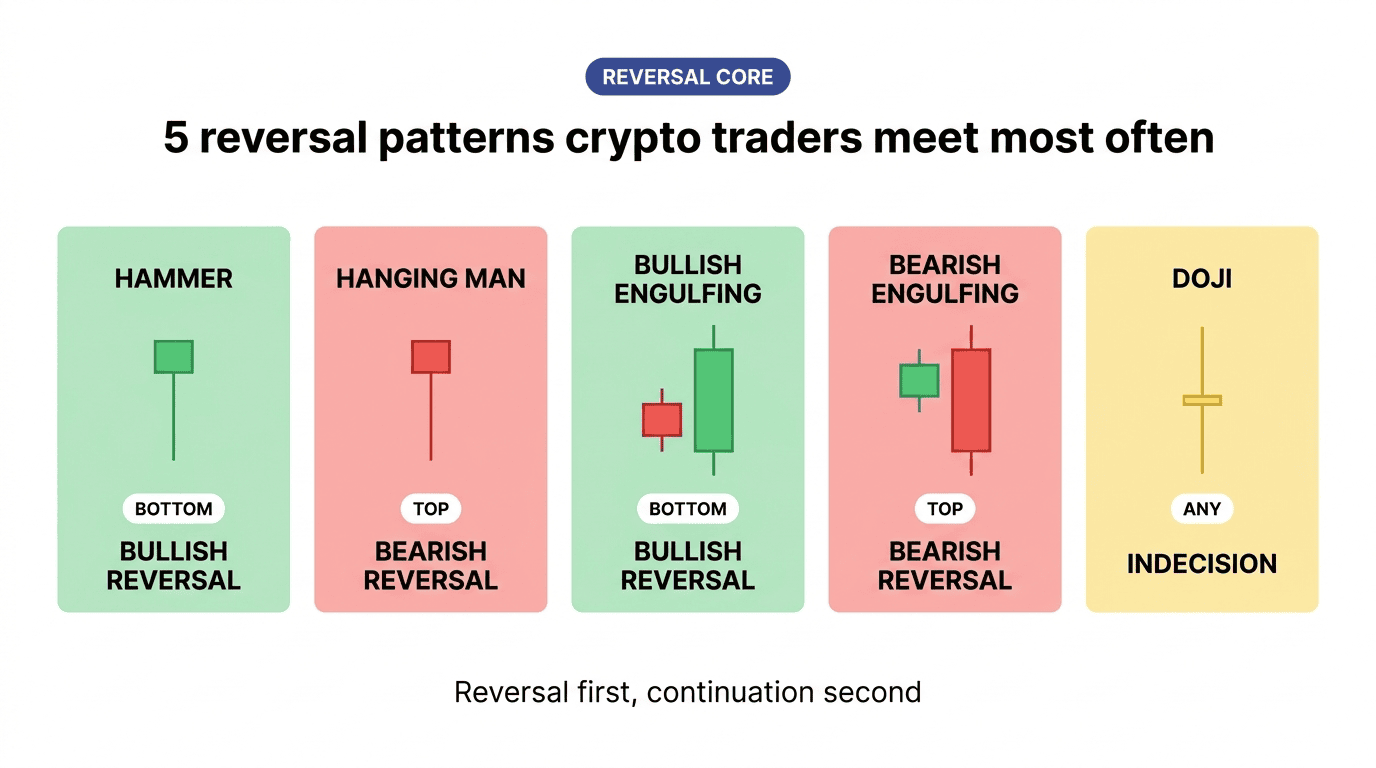 REVERSAL CORE

5 reversal patterns crypto traders meet most often

HAMMER

BOTTOM

BULLISH REVERSAL

HANGING MAN

TOP

BEARISH REVERSAL

BULLISH ENGULFING

BOTTOM

BULLISH REVERSAL

BEARISH ENGULFING

TOP

BEARISH REVERSAL

DOJI

ANY

INDECISION

Reversal first, continuation second